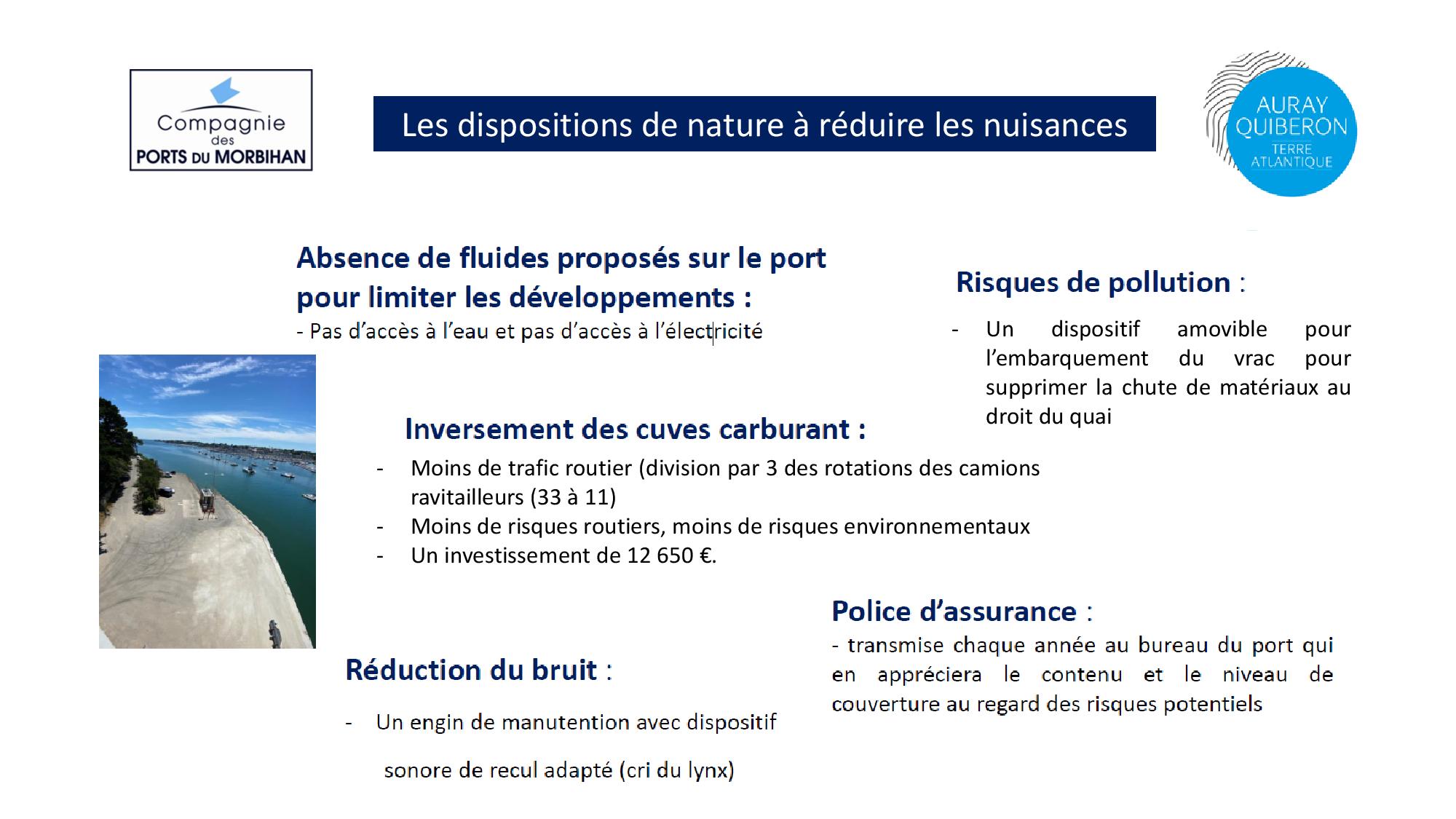 Compagnie des PORTS DU MORBIHAN

Les dispositions de nature à réduire les nuisances

AURAY QUIBERON TERRE ATLANTIQUE

Absence de fluides proposés sur le port pour limiter les développements :
- Pas d'accès à l'eau et pas d'accès à l'électricité

Risques de pollution :

- Un dispositif amovible pour l'embarquement du vrac pour supprimer la chute de matériaux au droit du quai

Inversement des cuves carburant :

- Moins de trafic routier (division par 3 des rotations des camions ravitailleurs (33 à 11)
- Moins de risques routiers, moins de risques environnementaux
- Un investissement de 12 650 €.

Police d'assurance :
- transmise chaque année au bureau du port qui en appréciera le contenu et le niveau de couverture au regard des risques potentiels

Réduction du bruit :

- Un engin de manutention avec dispositif

sonore de recul adapté (cri du lynx)